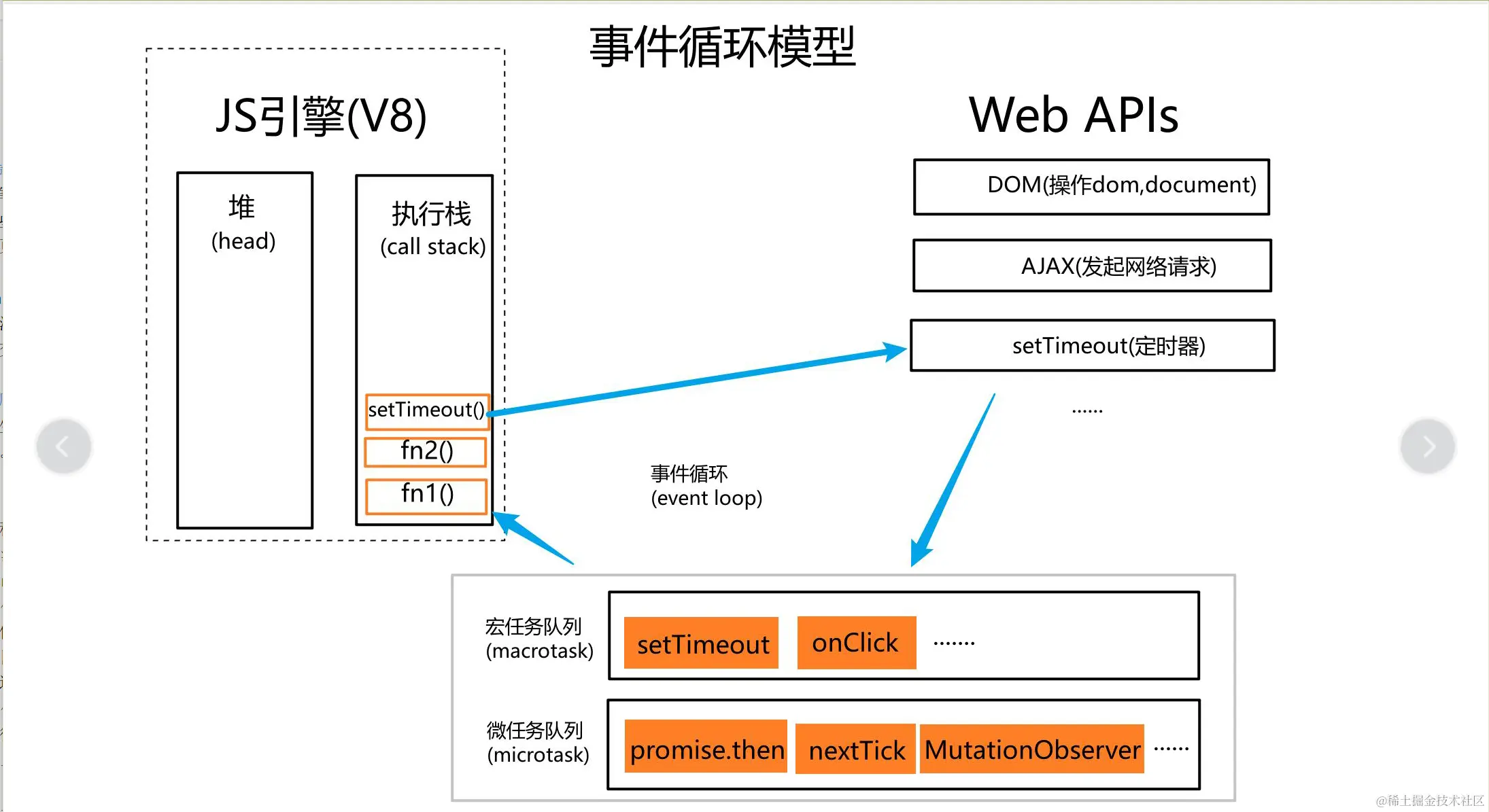 事件循环模型

JS引擎(V8)

堆
(head)

执行栈
(call stack)

setTimeout()
fn2()
fn1()

Web APIs

DOM(操作dom,document)

AJAX(发起网络请求)

setTimeout(定时器)

......

事件循环
(event loop)

宏任务队列
(macrotask)

setTimeout
onClick
.......

微任务队列
(microtask)

promise.then
nextTick
MutationObserver
......

@稀土掘金技术社区